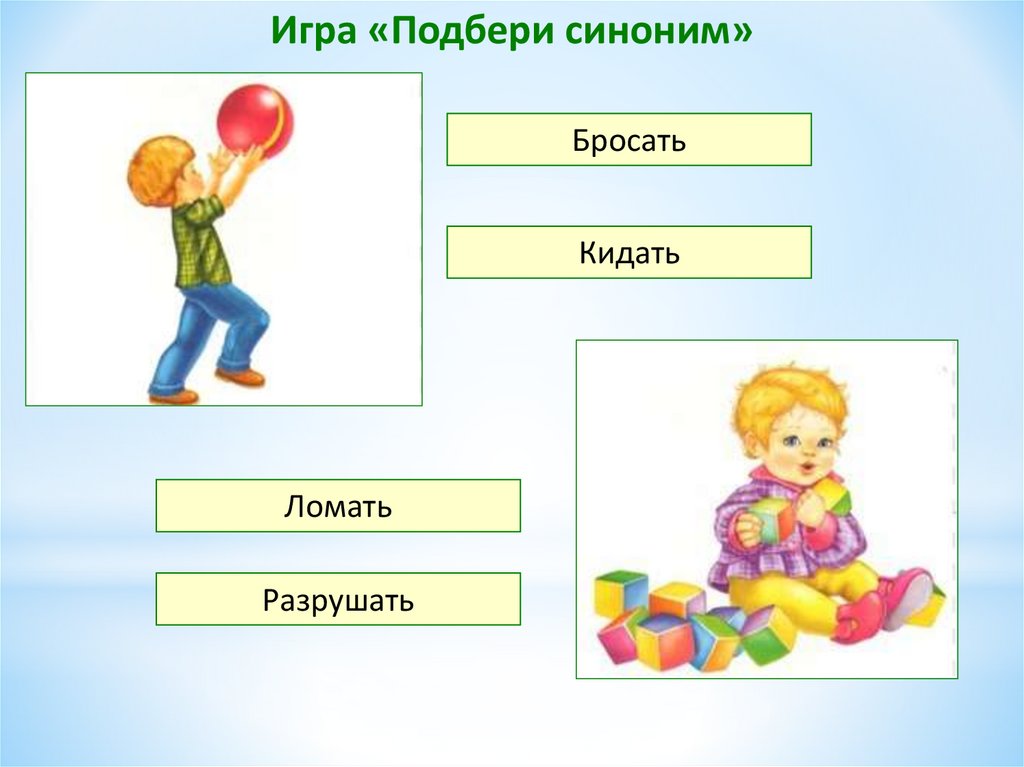 Игра «Подбери синоним»

Бросать

Кидать

Ломать

Разрушать